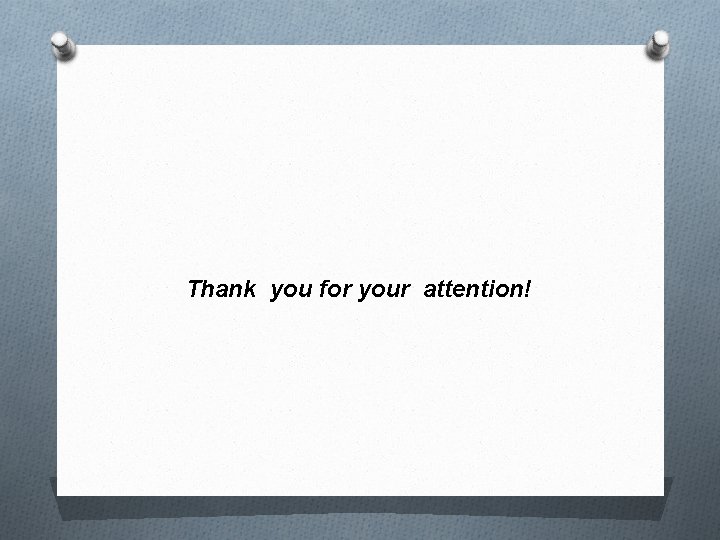 Thank  you for your  attention!